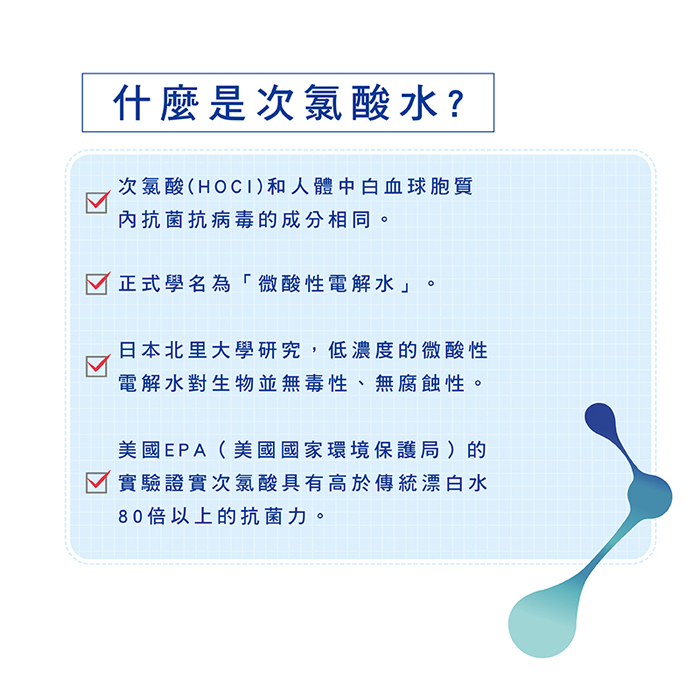 什麼是次氯酸水？

次氯酸(HOCI)和人體中白血球胞質內抗菌抗病毒的成分相同。

正式學名為「微酸性電解水」。

日本北里大學研究，低濃度的微酸性電解水對生物並無毒性、無腐蝕性。

美國EPA（美國國家環境保護局）的實驗證實次氯酸具有高於傳統漂白水80倍以上的抗菌力。